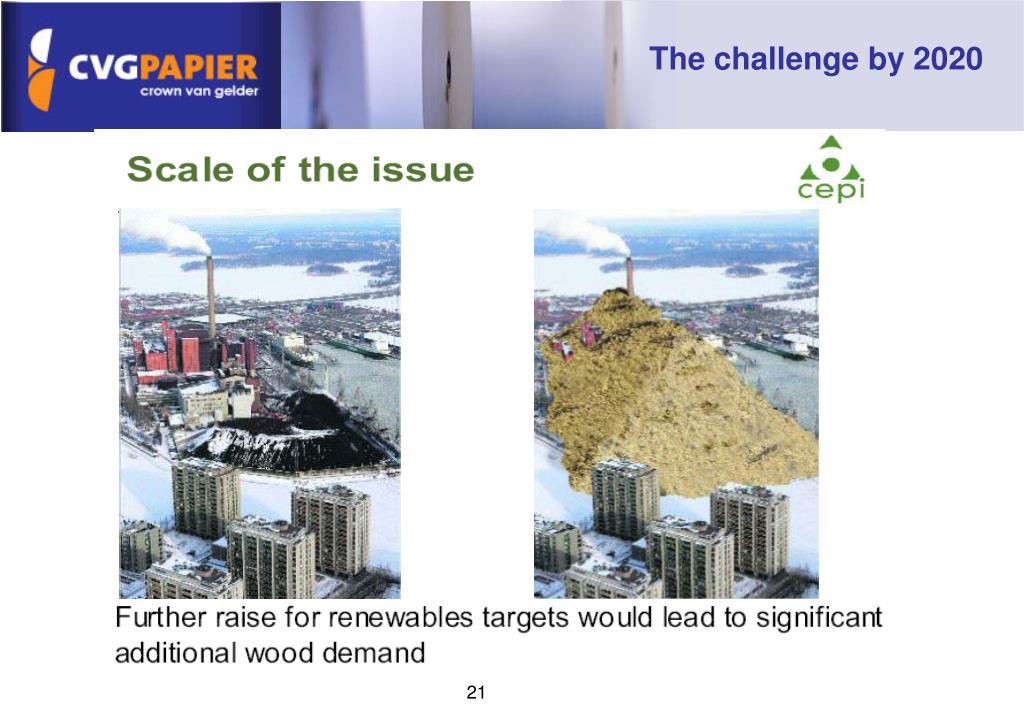 CVGPAPIER
crown van gelder

The challenge by 2020

Scale of the issue

cepi

Further raise for renewables targets would lead to significant additional wood demand

21